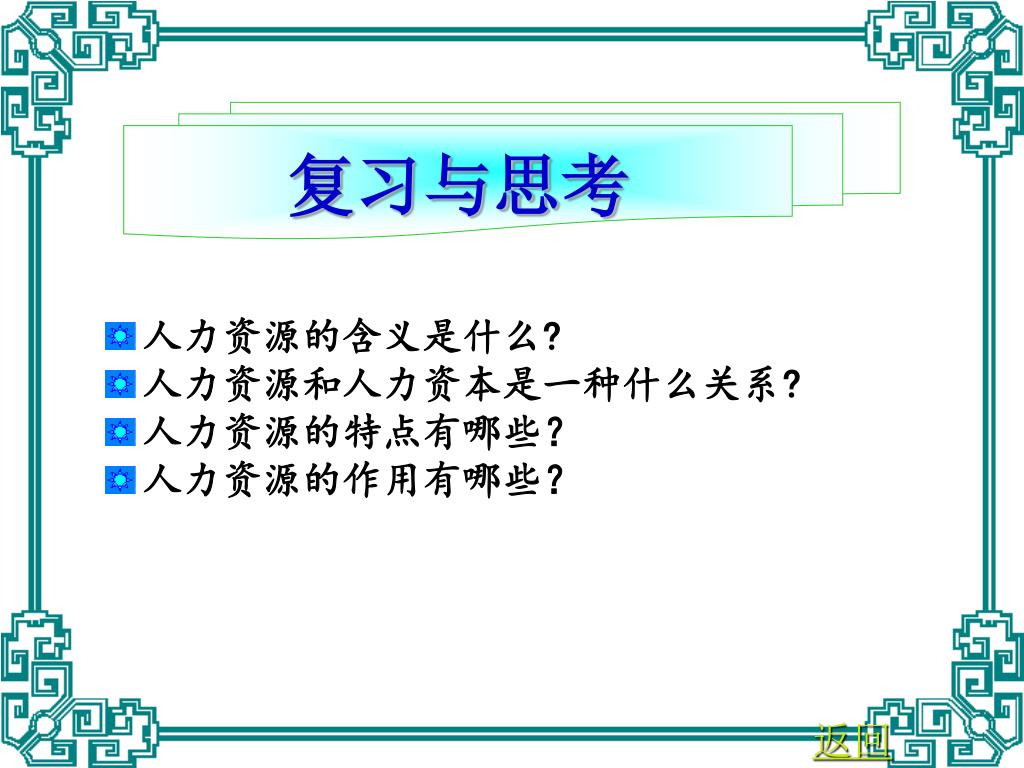 复习与思考

人力资源的含义是什么？
人力资源和人力资本是一种什么关系？
人力资源的特点有哪些？
人力资源的作用有哪些？

返回